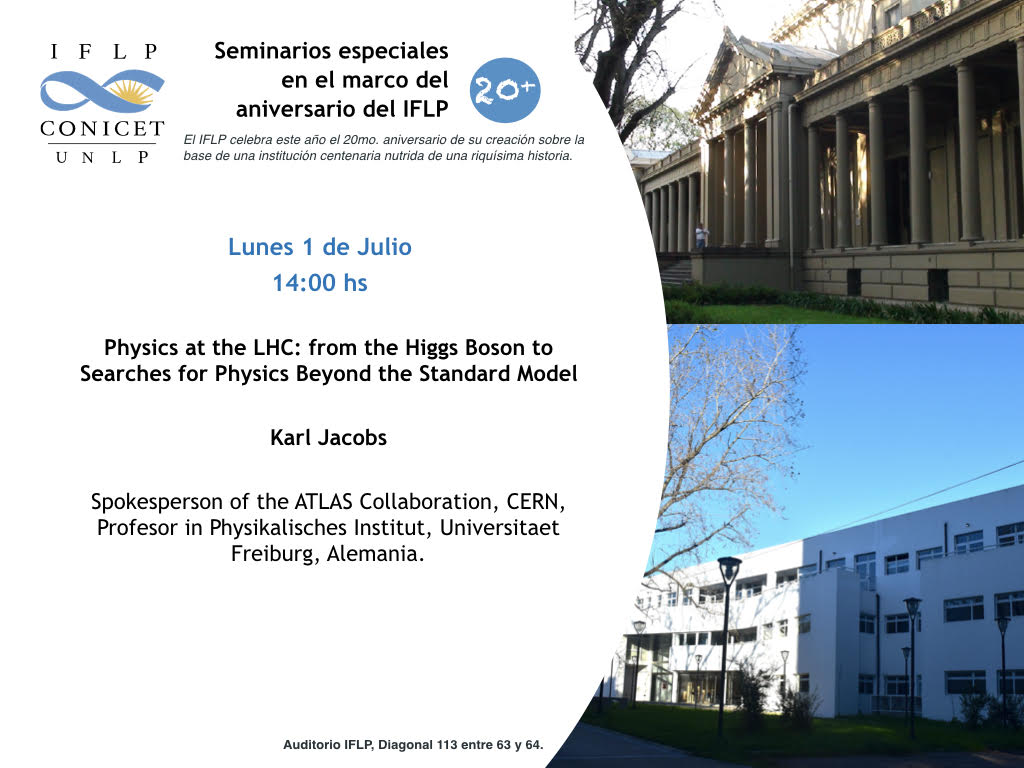 I F L P
CONICET
U N L P

Seminarios especiales en el marco del aniversario del IFLP

20+

El IFLP celebra este año el 20mo. aniversario de su creación sobre la base de una institución centenaria nutrida de una riquísima historia.

Lunes 1 de Julio
14:00 hs

Physics at the LHC: from the Higgs Boson to Searches for Physics Beyond the Standard Model

Karl Jacobs

Spokesperson of the ATLAS Collaboration, CERN, Profesor in Physikalisches Institut, Universitaet Freiburg, Alemania.

Auditorio IFLP, Diagonal 113 entre 63 y 64.